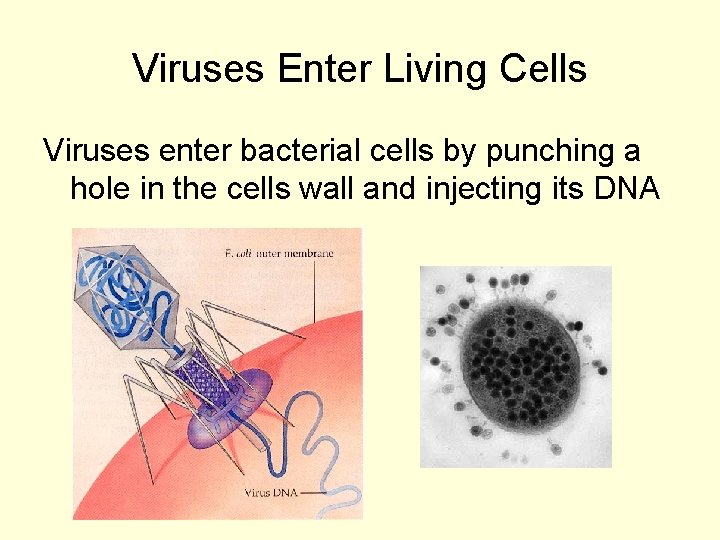 Viruses Enter Living Cells

Viruses enter bacterial cells by punching a hole in the cells wall and injecting its DNA

E. coli outer membrane

Virus DNA